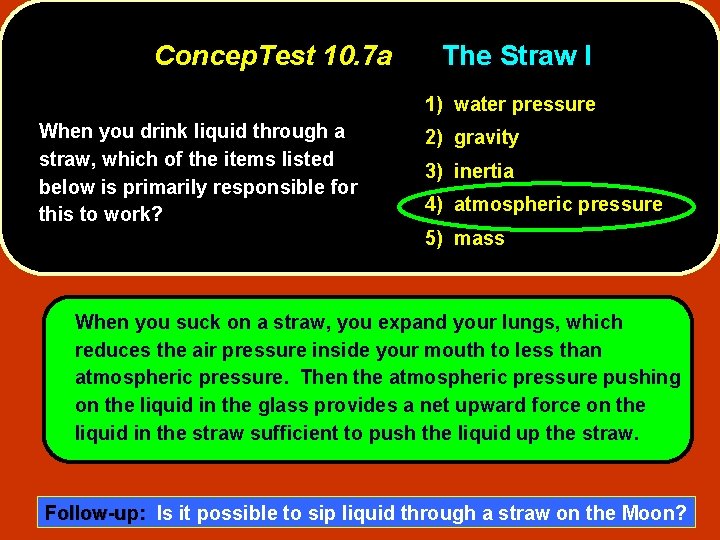 ConcepTest 10.7a The Straw I

When you drink liquid through a straw, which of the items listed below is primarily responsible for this to work?

1) water pressure
2) gravity
3) inertia
4) atmospheric pressure
5) mass

When you suck on a straw, you expand your lungs, which reduces the air pressure inside your mouth to less than atmospheric pressure. Then the atmospheric pressure pushing on the liquid in the glass provides a net upward force on the liquid in the straw sufficient to push the liquid up the straw.

Follow-up: Is it possible to sip liquid through a straw on the Moon?